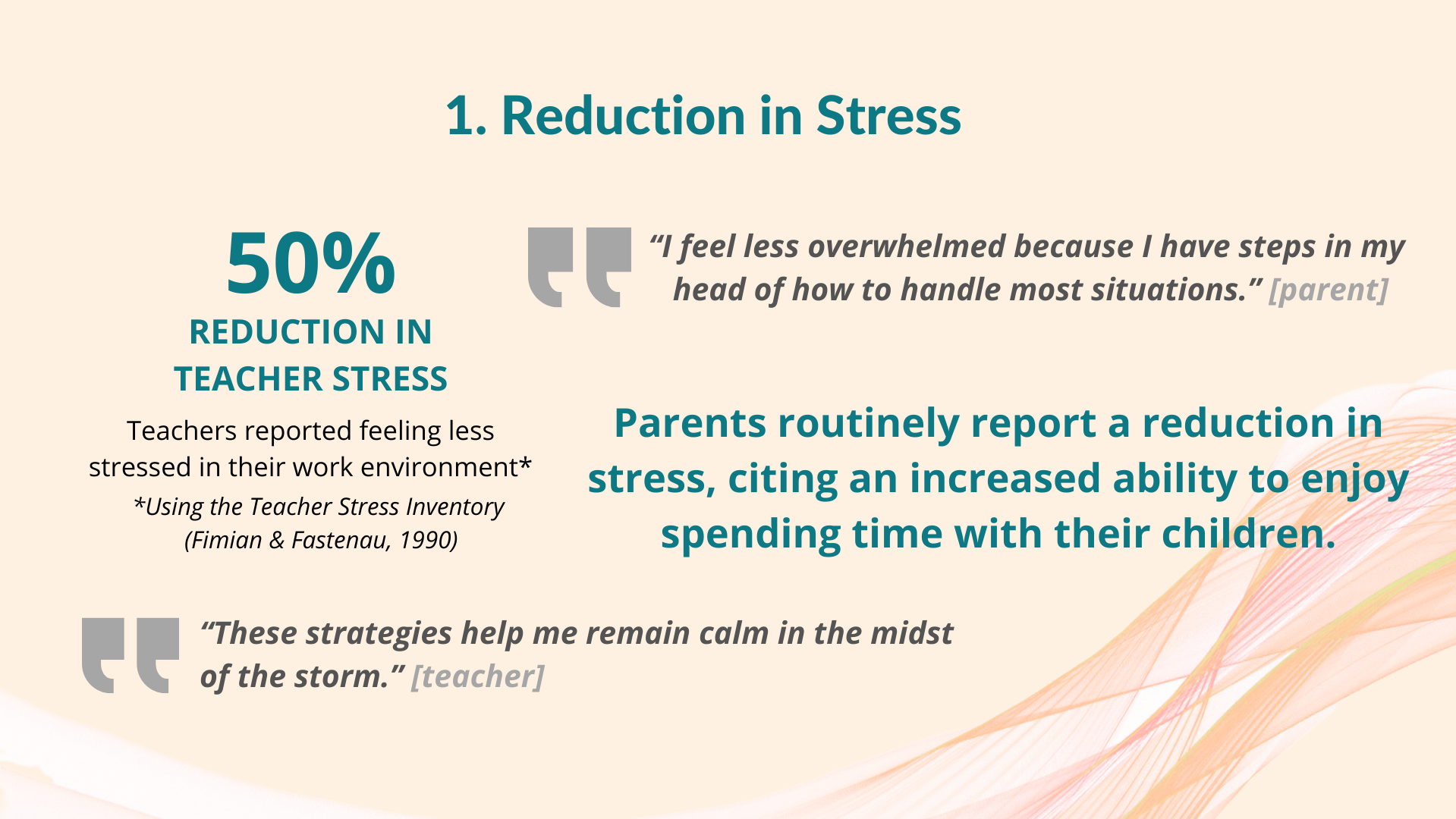 1. Reduction in Stress

50%
REDUCTION IN TEACHER STRESS

Teachers reported feeling less stressed in their work environment*
*Using the Teacher Stress Inventory (Fimian & Fastenau, 1990)

“I feel less overwhelmed because I have steps in my head of how to handle most situations.” [parent]

Parents routinely report a reduction in stress, citing an increased ability to enjoy spending time with their children.

“These strategies help me remain calm in the midst of the storm.” [teacher]